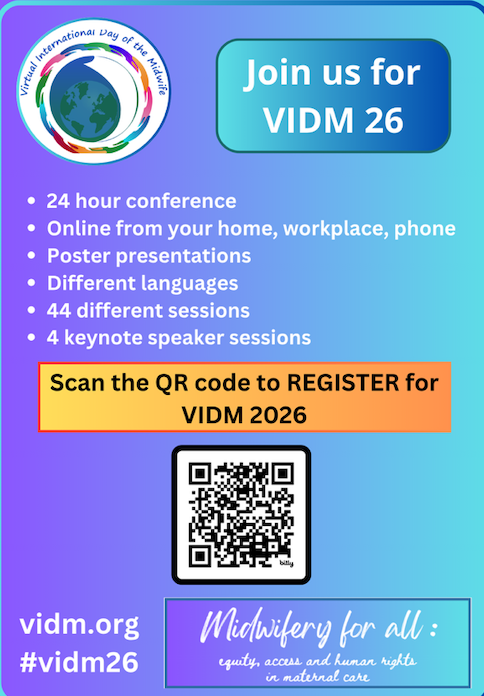 Virtual International Day of the Midwife

Join us for VIDM 26

- 24 hour conference
- Online from your home, workplace, phone
- Poster presentations
- Different languages
- 44 different sessions
- 4 keynote speaker sessions

Scan the QR code to REGISTER for VIDM 2026

bitly

vidm.org
#vidm26

Midwifery for all :
equity, access and human rights in maternal care